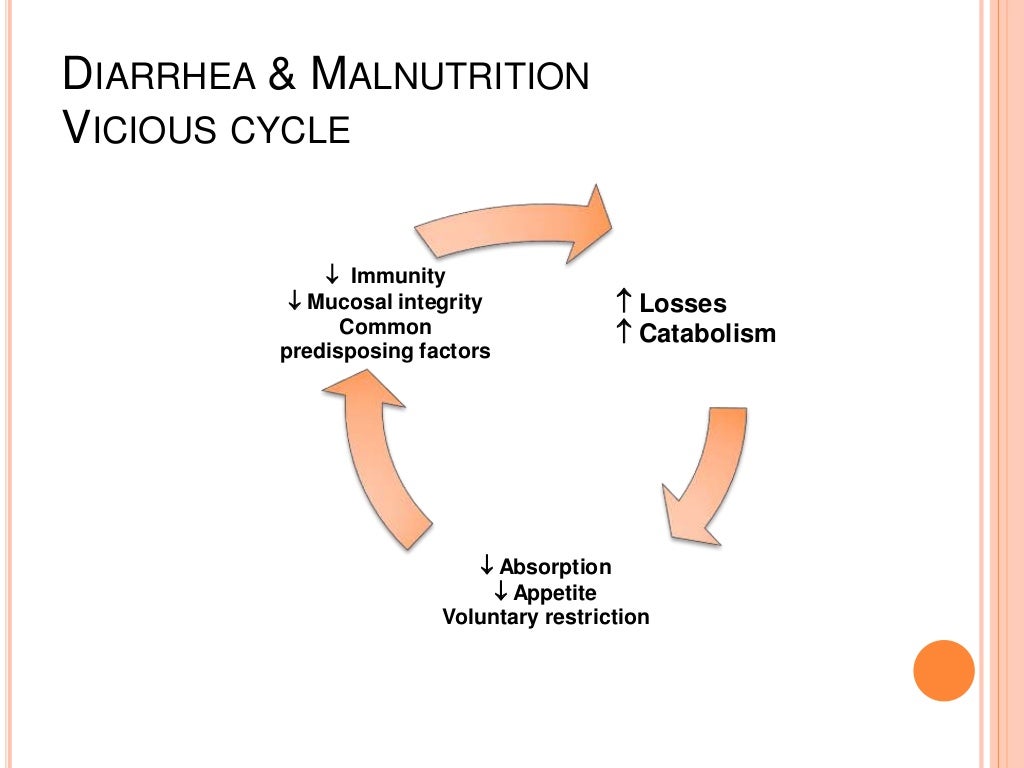 DIARRHEA & MALNUTRITION
VICIOUS CYCLE

↓ Immunity
↓ Mucosal integrity
Common
predisposing factors

↑ Losses
↑ Catabolism

↓ Absorption
↓ Appetite
Voluntary restriction